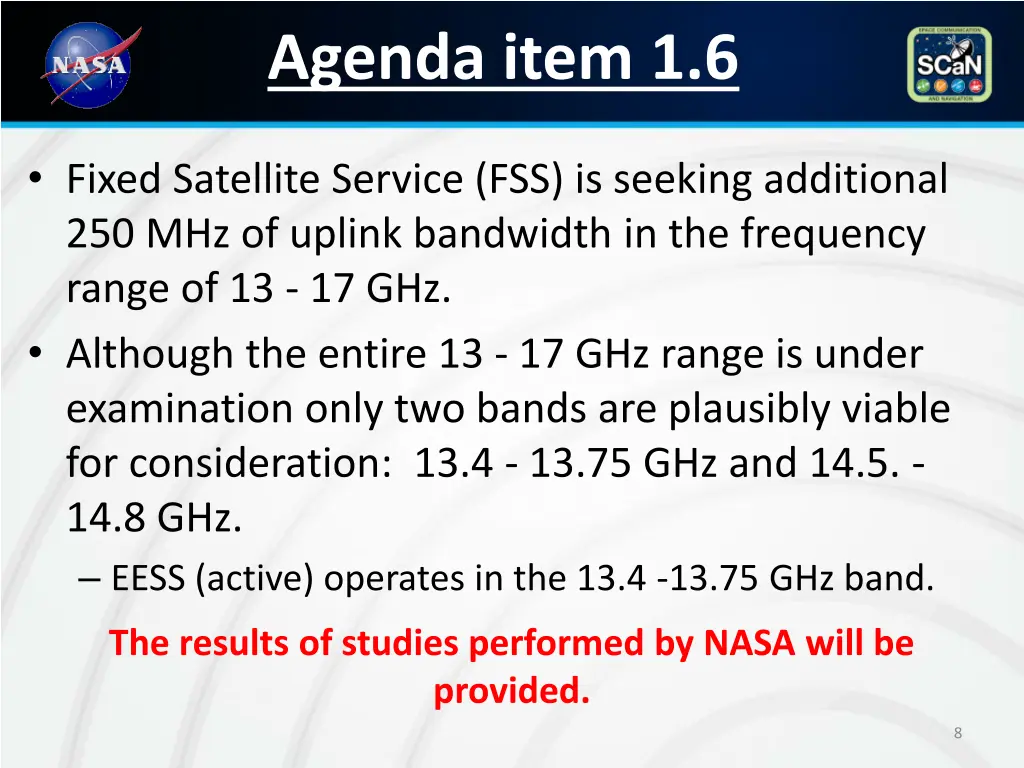 NASA

Agenda item 1.6

SPACE COMMUNICATION SCaN AND NAVIGATION

• Fixed Satellite Service (FSS) is seeking additional 250 MHz of uplink bandwidth in the frequency range of 13 - 17 GHz.
• Although the entire 13 - 17 GHz range is under examination only two bands are plausibly viable for consideration: 13.4 - 13.75 GHz and 14.5. - 14.8 GHz.
– EESS (active) operates in the 13.4 -13.75 GHz band.

The results of studies performed by NASA will be provided.

8